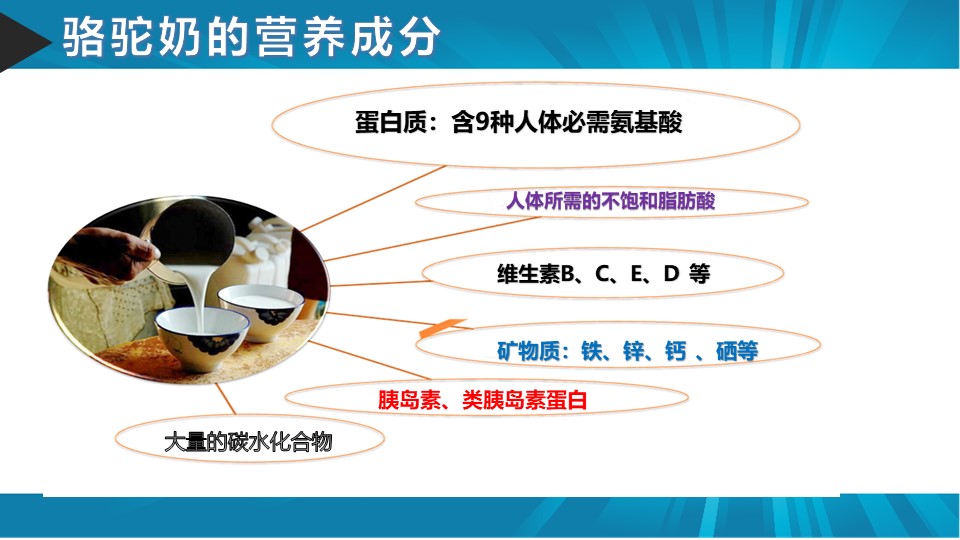 骆驼奶的营养成分

蛋白质：含9种人体必需氨基酸

人体所需的不饱和脂肪酸

维生素B、C、E、D 等

矿物质：铁、锌、钙 、硒等

胰岛素、类胰岛素蛋白

大量的碳水化合物